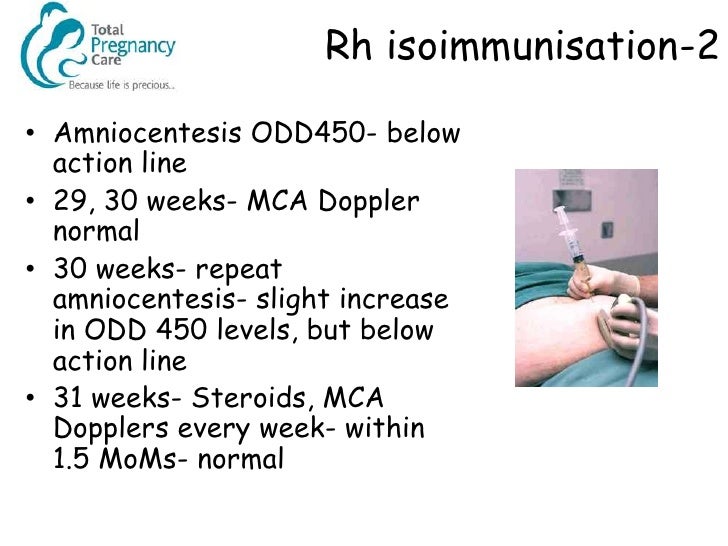 Total Pregnancy Care
Because life is precious..

Rh isoimmunisation-2

• Amniocentesis ODD450- below action line
• 29, 30 weeks- MCA Doppler normal
• 30 weeks- repeat amniocentesis- slight increase in ODD 450 levels, but below action line
• 31 weeks- Steroids, MCA Dopplers every week- within 1.5 MoMs- normal